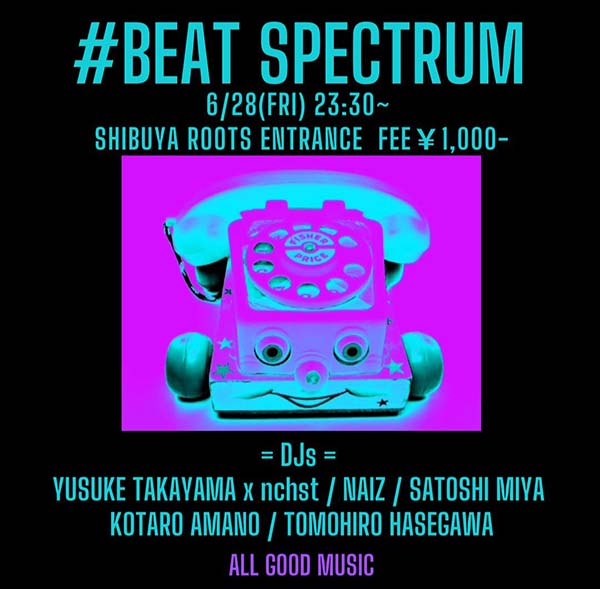 #BEAT SPECTRUM

6/28(FRI) 23:30~

SHIBUYA ROOTS ENTRANCE FEE ¥1,000-

FISHER PRICE

= DJs =

YUSUKE TAKAYAMA x nchst / NAIZ / SATOSHI MIYA

KOTARO AMANO / TOMOHIRO HASEGAWA

ALL GOOD MUSIC